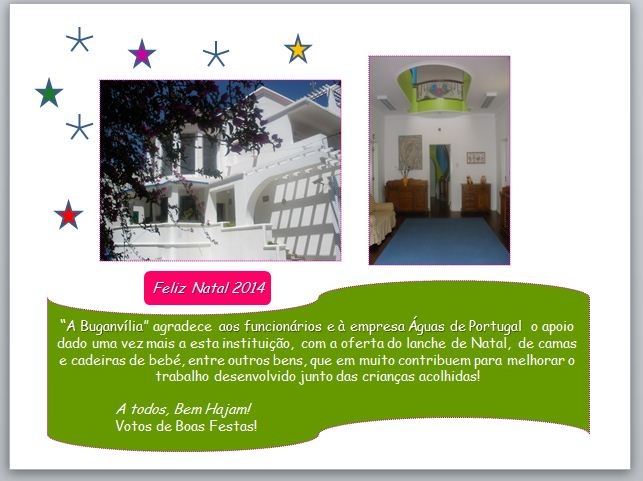 Feliz Natal 2014

"A Buganvília" agradece aos funcionários e à empresa Águas de Portugal o apoio dado uma vez mais a esta instituição, com a oferta do lanche de Natal, de camas e cadeiras de bebé, entre outros bens, que em muito contribuem para melhorar o trabalho desenvolvido junto das crianças acolhidas!

A todos, Bem Hajam!
Votos de Boas Festas!